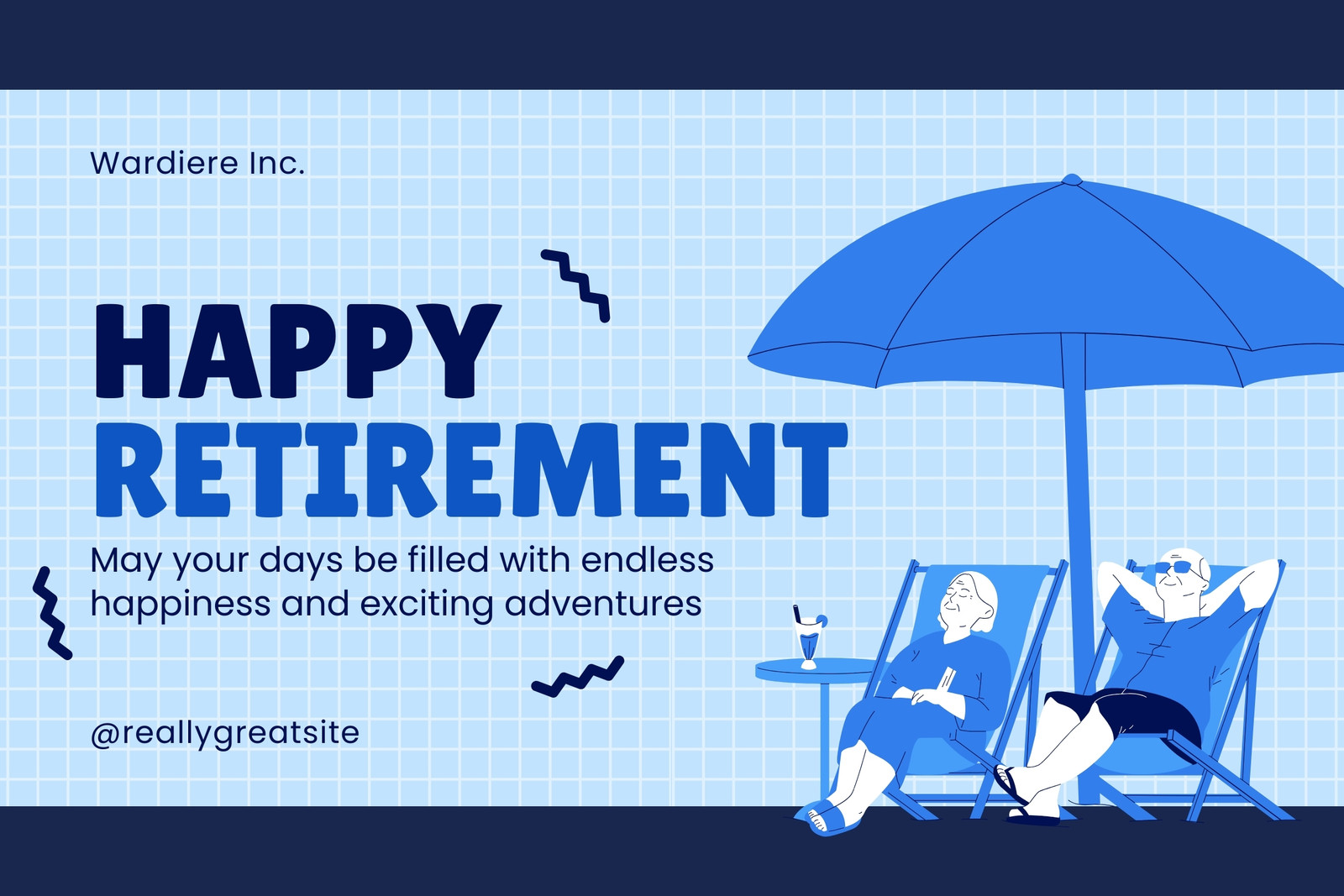 Wardiere Inc.

HAPPY RETIREMENT

May your days be filled with endless happiness and exciting adventures

@reallygreatsite